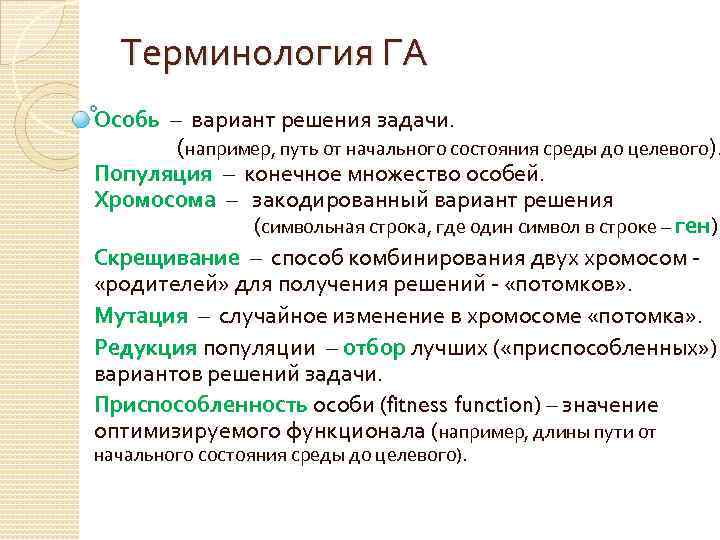 Терминология ГА

Особь – вариант решения задачи. (например, путь от начального состояния среды до целевого).
Популяция – конечное множество особей.
Хромосома – закодированный вариант решения (символьная строка, где один символ в строке – ген)
Скрещивание – способ комбинирования двух хромосом - «родителей» для получения решений - «потомков».
Мутация – случайное изменение в хромосоме «потомка».
Редукция популяции – отбор лучших («приспособленных») вариантов решений задачи.
Приспособленность особи (fitness function) – значение оптимизируемого функционала (например, длины пути от начального состояния среды до целевого).